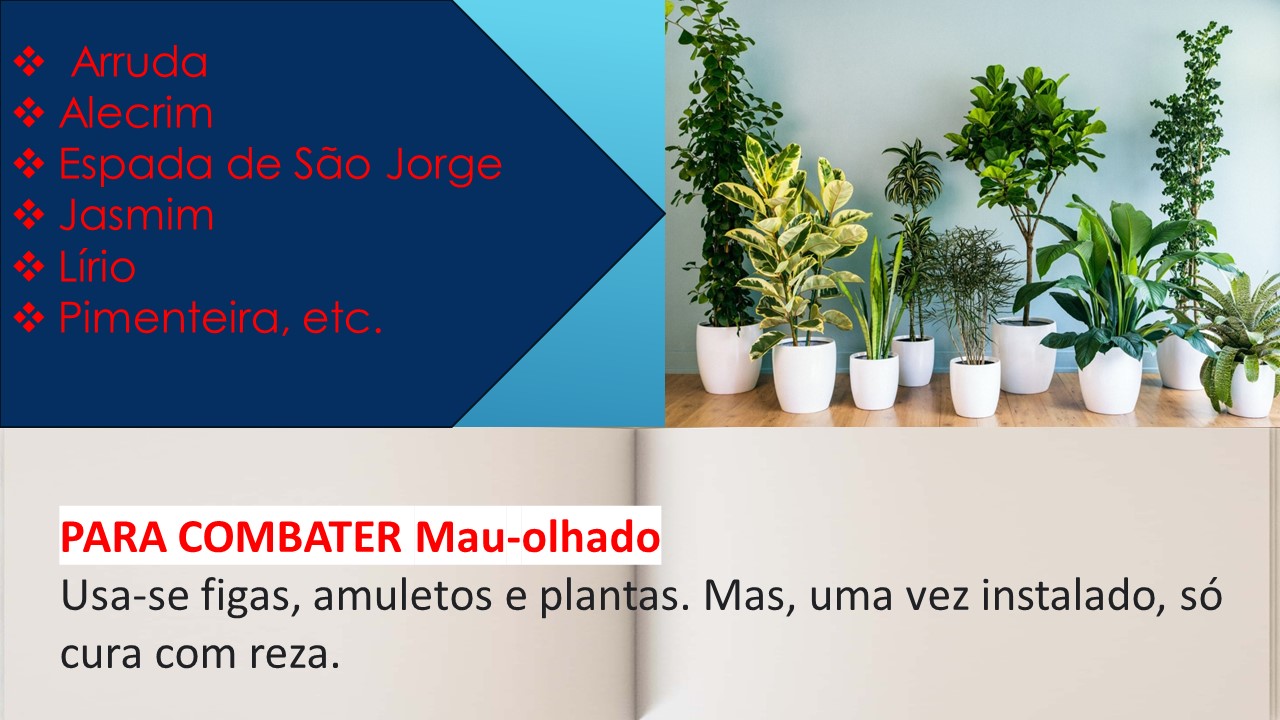 ❖ Arruda
❖ Alecrim
❖ Espada de São Jorge
❖ Jasmim
❖ Lírio
❖ Pimenteira, etc.

PARA COMBATER Mau-olhado
Usa-se figas, amuletos e plantas. Mas, uma vez instalado, só cura com reza.